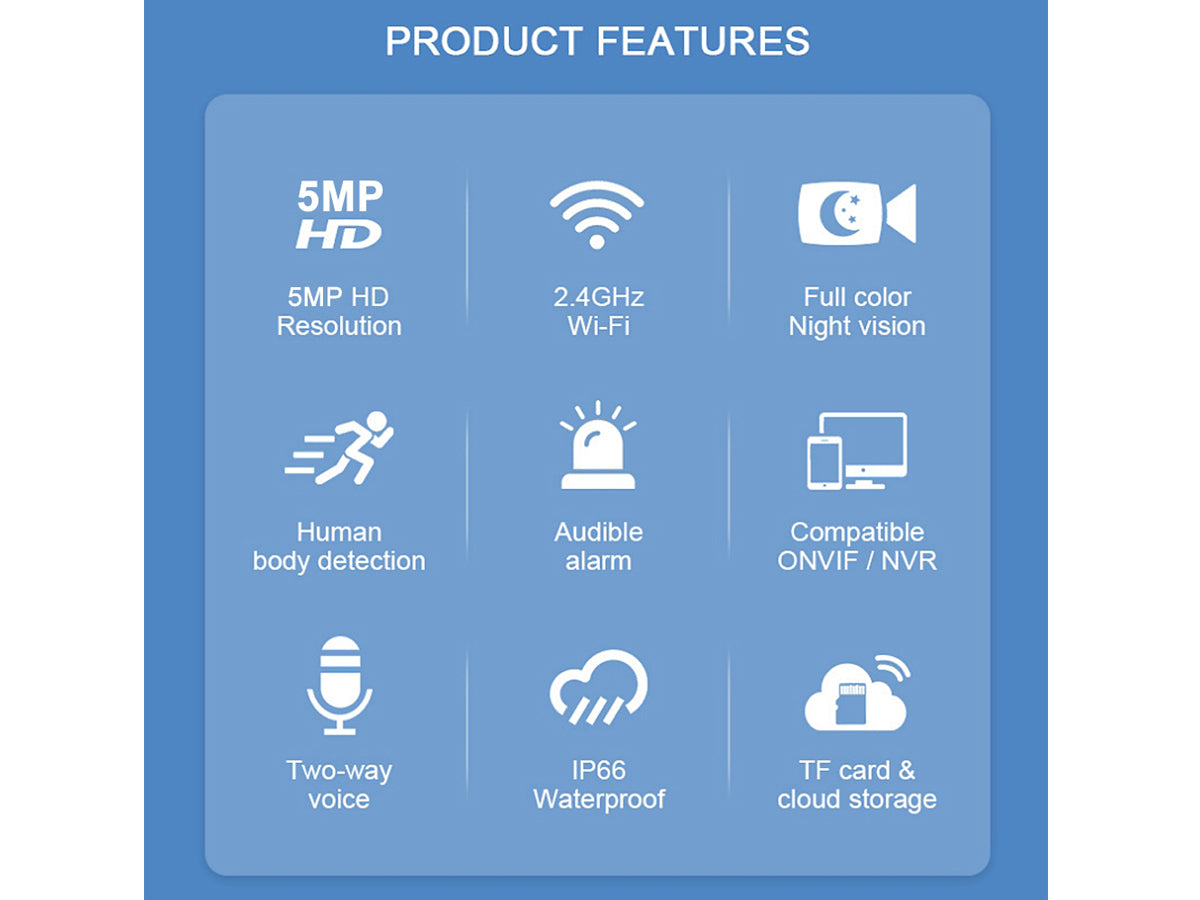 PRODUCT FEATURES

5MP HD

5MP HD Resolution

2.4GHz Wi-Fi

Full color Night vision

Human body detection

Audible alarm

Compatible ONVIF / NVR

Two-way voice

IP66 Waterproof

TF card & cloud storage